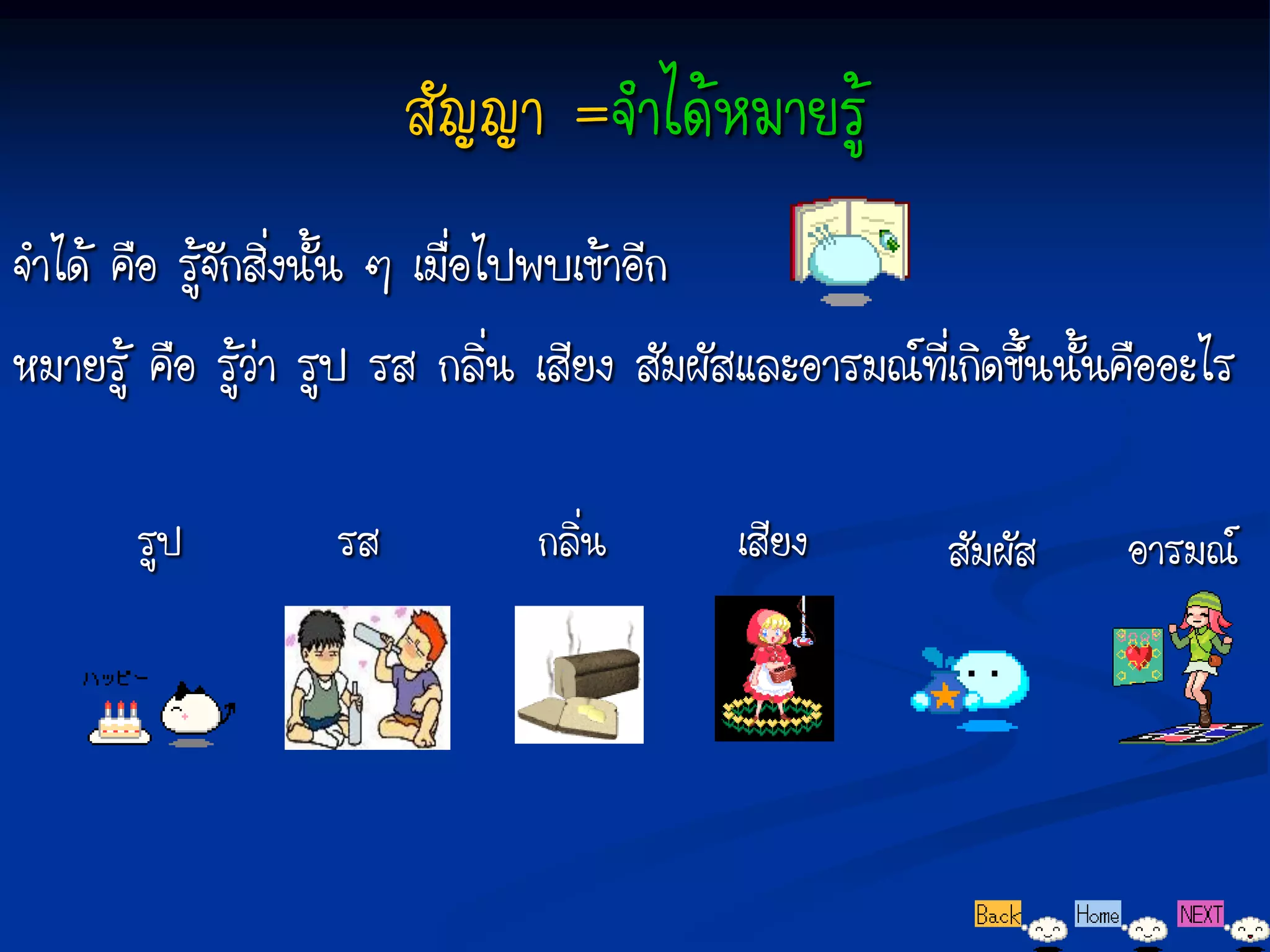 สัญญา =จำได้หมายรู้

จำได้ คือ รู้จักสิ่งนั้น ๆ เมื่อไปพบเข้าอีก

หมายรู้ คือ รู้ว่า รูป รส กลิ่น เสียง สัมผัสและอารมณ์ที่เกิดขึ้นนั้นคืออะไร

รูป รส กลิ่น เสียง สัมผัส อารมณ์

ハッピー

Back Home NEXT